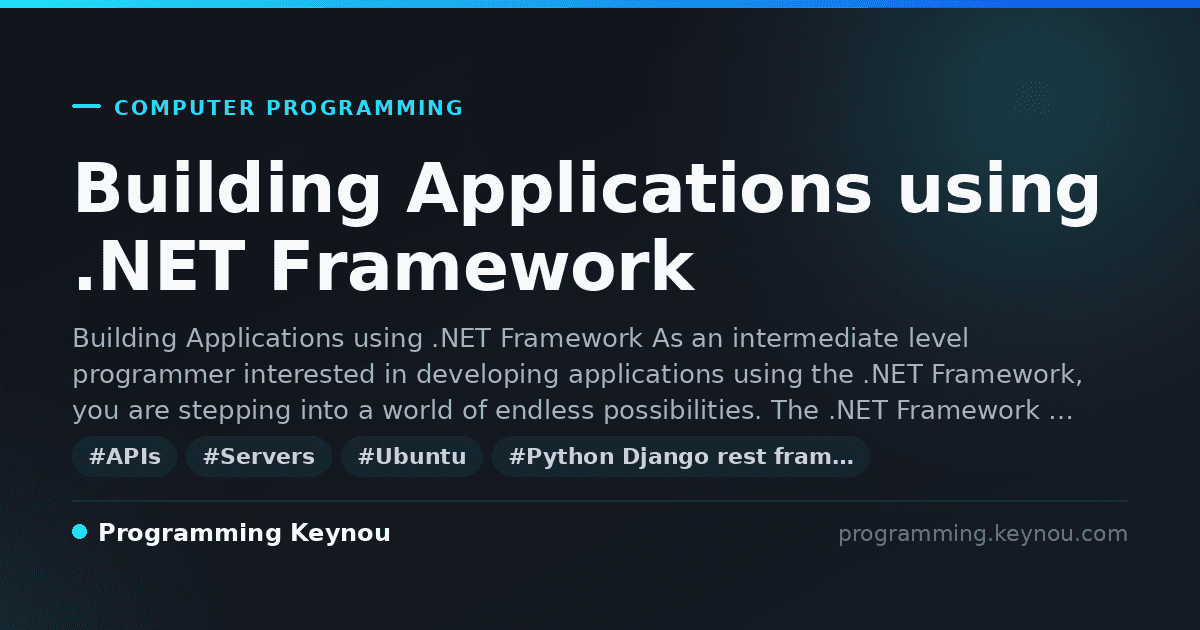 COMPUTER PROGRAMMING

Building Applications using .NET Framework

Building Applications using .NET Framework As an intermediate level programmer interested in developing applications using the .NET Framework, you are stepping into a world of endless possibilities. The .NET Framework …

#APIs #Servers #Ubuntu #Python Django rest fram…

Programming Keynou

programming.keynou.com